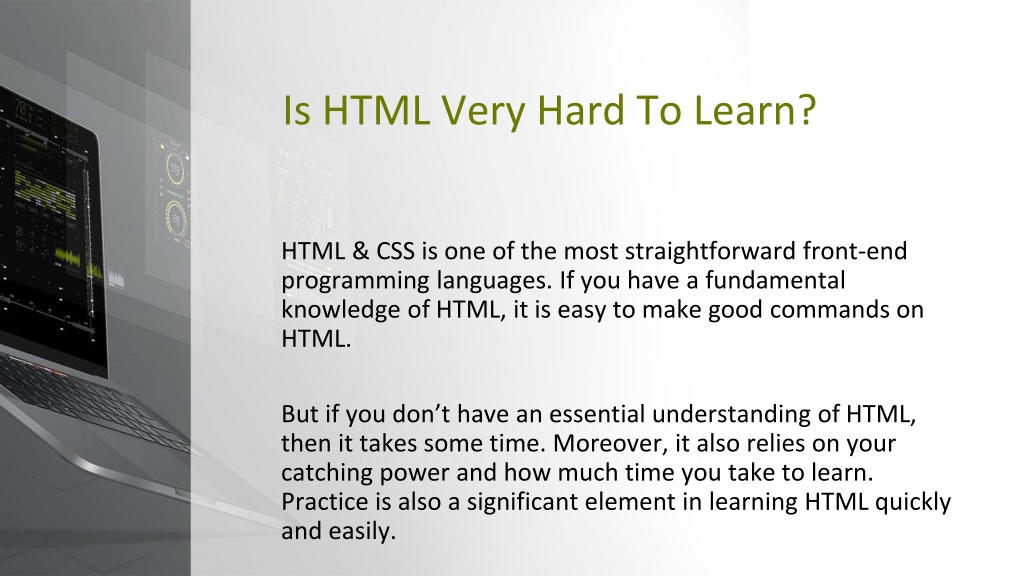 Is HTML Very Hard To Learn?

HTML & CSS is one of the most straightforward front-end programming languages. If you have a fundamental knowledge of HTML, it is easy to make good commands on HTML.

But if you don’t have an essential understanding of HTML, then it takes some time. Moreover, it also relies on your catching power and how much time you take to learn. Practice is also a significant element in learning HTML quickly and easily.